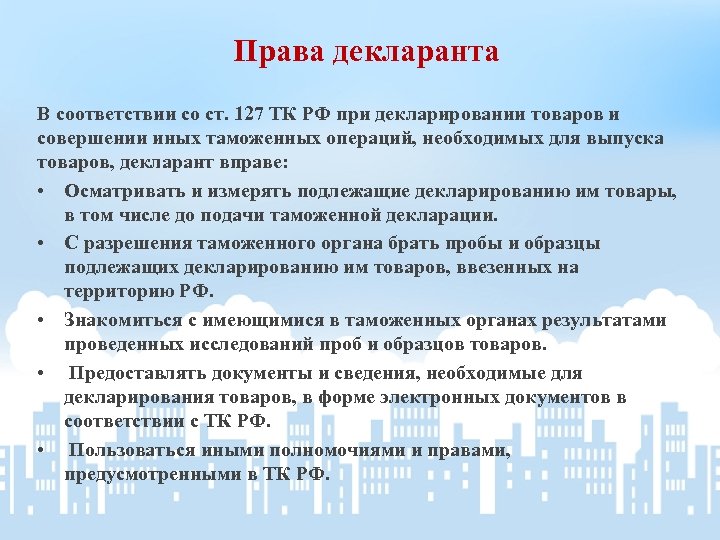 Права декларанта

В соответствии со ст. 127 ТК РФ при декларировании товаров и совершении иных таможенных операций, необходимых для выпуска товаров, декларант вправе:

• Осматривать и измерять подлежащие декларированию им товары, в том числе до подачи таможенной декларации.
• С разрешения таможенного органа брать пробы и образцы подлежащих декларированию им товаров, ввезенных на территорию РФ.
• Знакомиться с имеющимися в таможенных органах результатами проведенных исследований проб и образцов товаров.
• Предоставлять документы и сведения, необходимые для декларирования товаров, в форме электронных документов в соответствии с ТК РФ.
• Пользоваться иными полномочиями и правами, предусмотренными в ТК РФ.